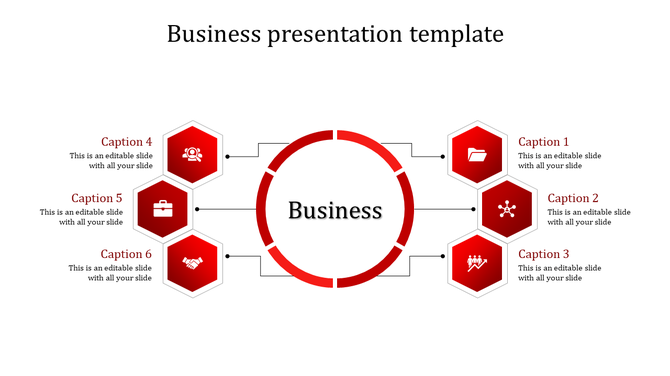 Business presentation template

Caption 4
This is an editable slide with all your slide

Caption 5
This is an editable slide with all your slide

Caption 6
This is an editable slide with all your slide

Business

Caption 1
This is an editable slide with all your slide

Caption 2
This is an editable slide with all your slide

Caption 3
This is an editable slide with all your slide